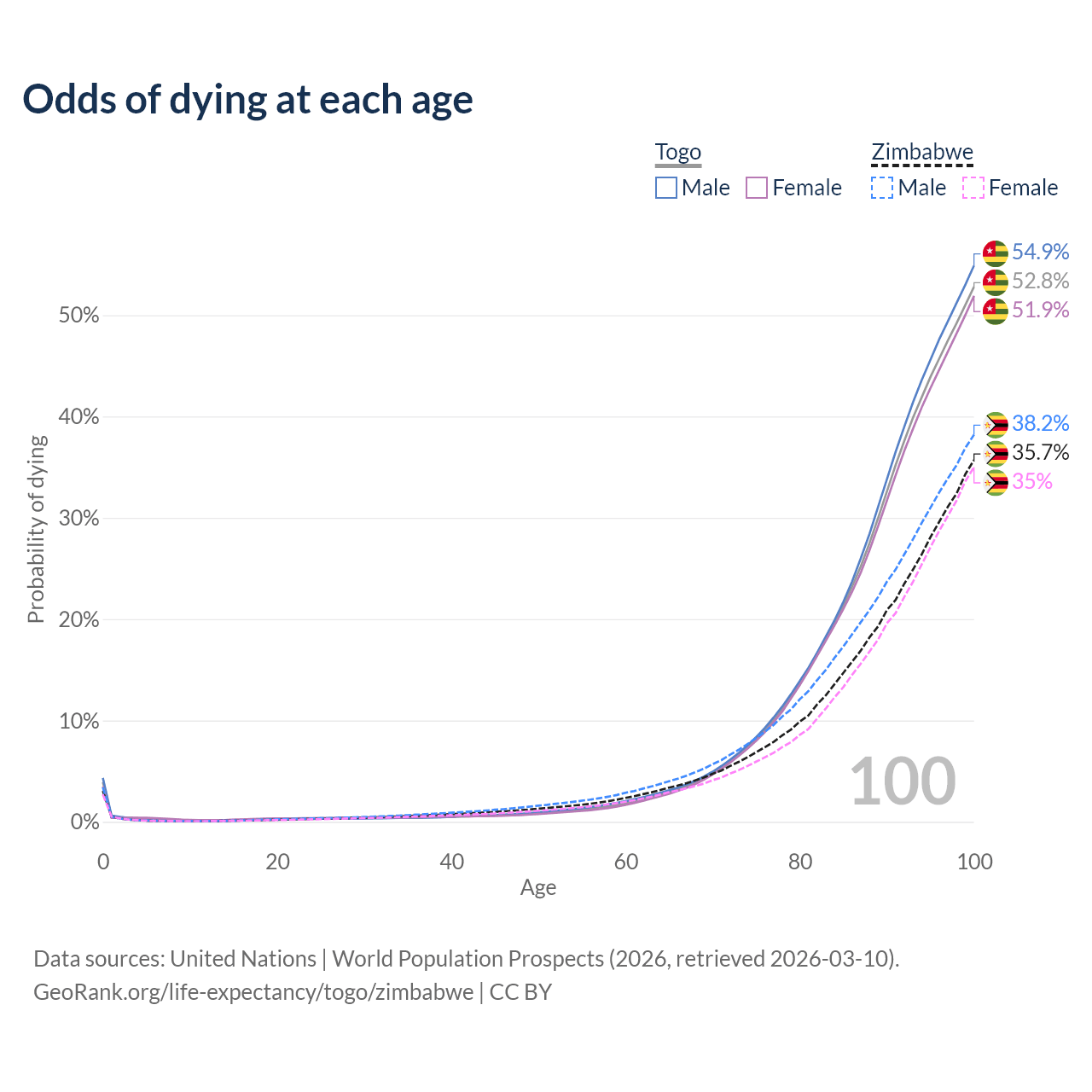 Odds of dying at each age

Togo
Male Female

Zimbabwe
Male Female

54.9%
52.8%
51.9%
38.2%
35.7%
35%

Probability of dying

50%
40%
30%
20%
10%
0%

100

0
20
40
60
80
100
Age

Data sources: United Nations | World Population Prospects (2026, retrieved 2026-03-10).
GeoRank.org/life-expectancy/togo/zimbabwe | CC BY